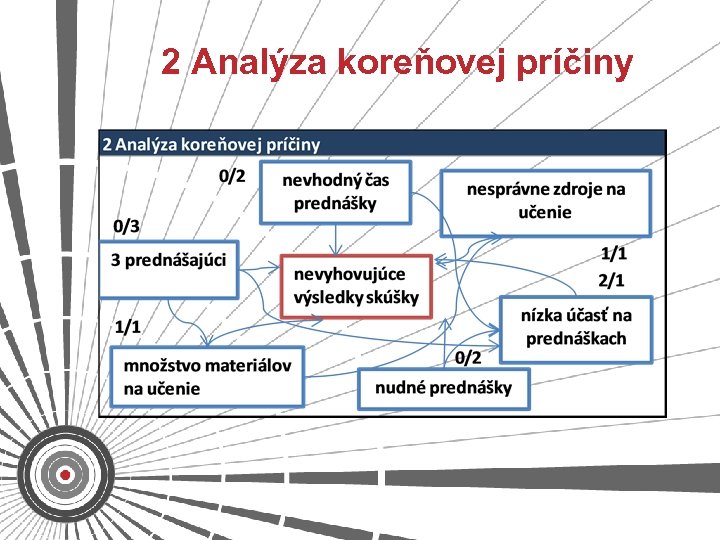 2 Analýza koreňovej príčiny

2 Analýza koreňovej príčiny

0/2

nevhodný čas prednášky

nesprávne zdroje na učenie

0/3

3 prednášajúci

nevyhovujúce výsledky skúšky

1/1

2/1

nízka účasť na prednáškach

1/1

množstvo materiálov na učenie

0/2

nudné prednášky